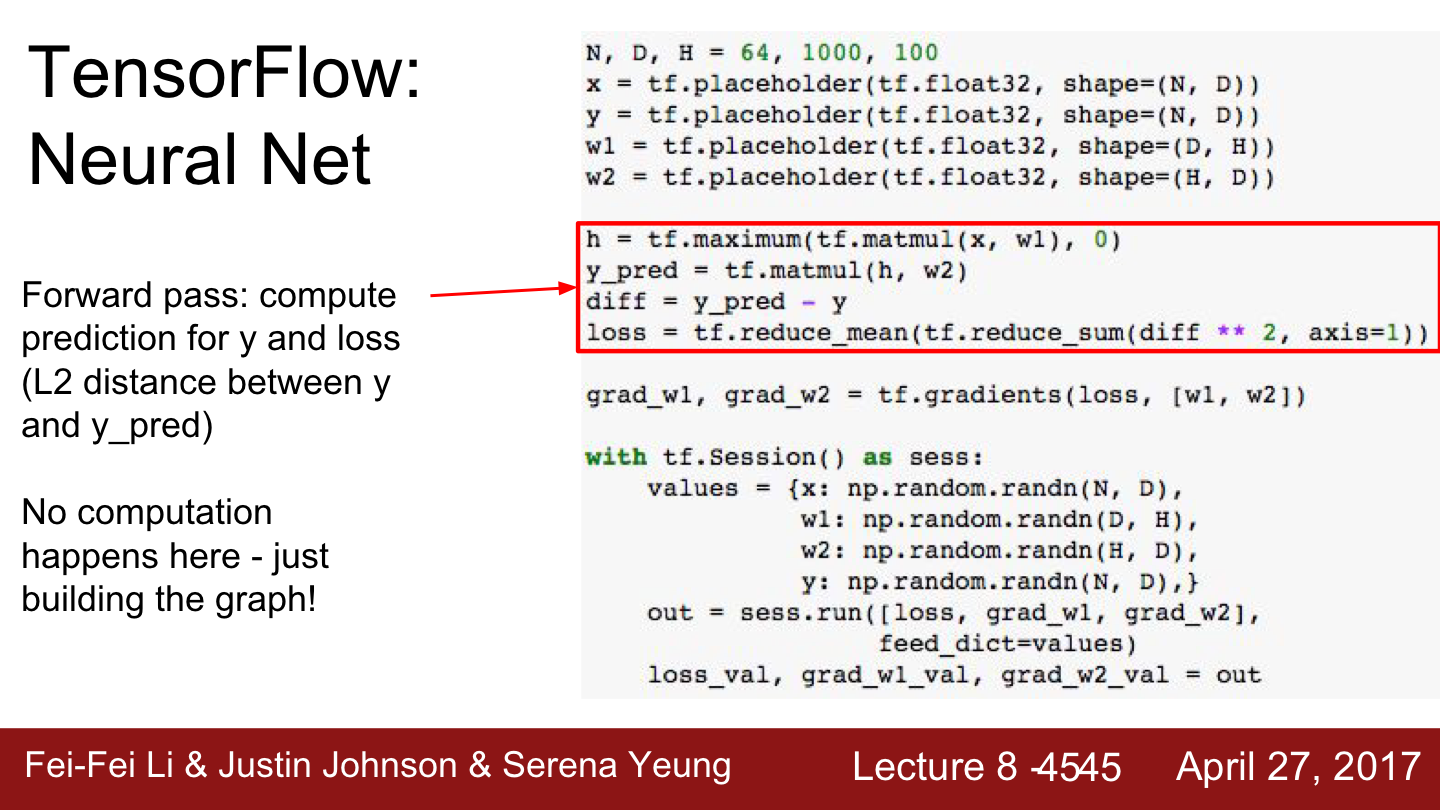 TensorFlow: Neural Net

Forward pass: compute prediction for y and loss (L2 distance between y and y_pred)

No computation happens here - just building the graph!

N, D, H = 64, 1000, 100
x = tf.placeholder(tf.float32, shape=(N, D))
y = tf.placeholder(tf.float32, shape=(N, D))
w1 = tf.placeholder(tf.float32, shape=(D, H))
w2 = tf.placeholder(tf.float32, shape=(H, D))

h = tf.maximum(tf.matmul(x, w1), 0)
y_pred = tf.matmul(h, w2)
diff = y_pred - y
loss = tf.reduce_mean(tf.reduce_sum(diff ** 2, axis=1))

grad_w1, grad_w2 = tf.gradients(loss, [w1, w2])

with tf.Session() as sess:
    values = {x: np.random.randn(N, D),
              w1: np.random.randn(D, H),
              w2: np.random.randn(H, D),
              y: np.random.randn(N, D),}
    out = sess.run([loss, grad_w1, grad_w2],
                   feed_dict=values)
    loss_val, grad_w1_val, grad_w2_val = out

Fei-Fei Li & Justin Johnson & Serena Yeung

Lecture 8 -4545

April 27, 2017